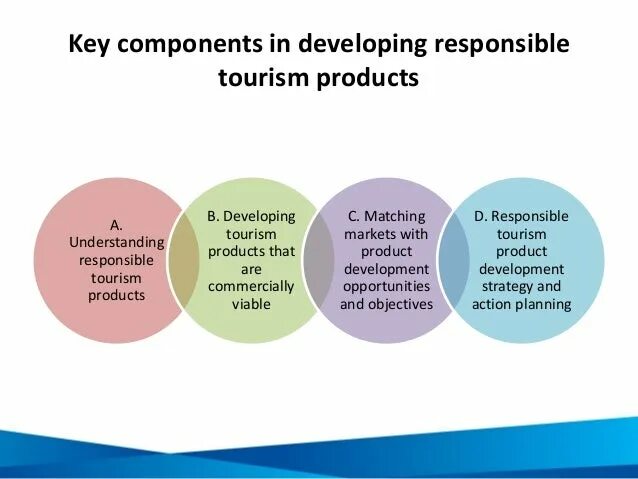 Key components in developing responsible tourism products

A. Understanding responsible tourism products

B. Developing tourism products that are commercially viable

C. Matching markets with product development opportunities and objectives

D. Responsible tourism product development strategy and action planning